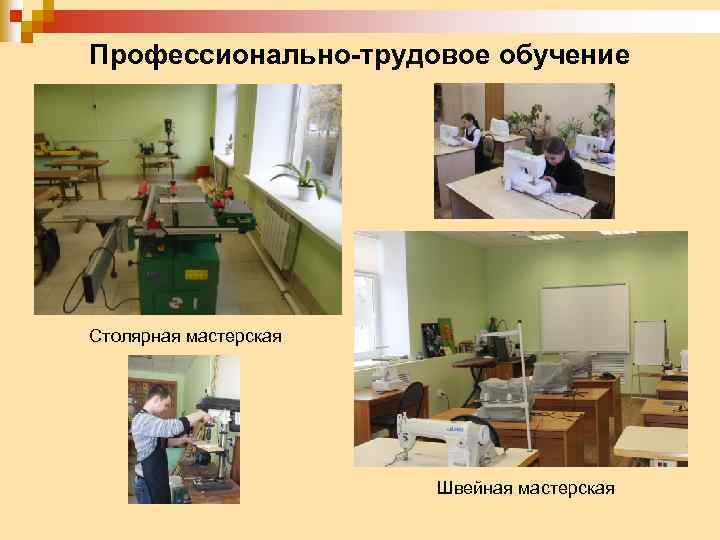 Профессионально-трудовое обучение

Столярная мастерская

Швейная мастерская